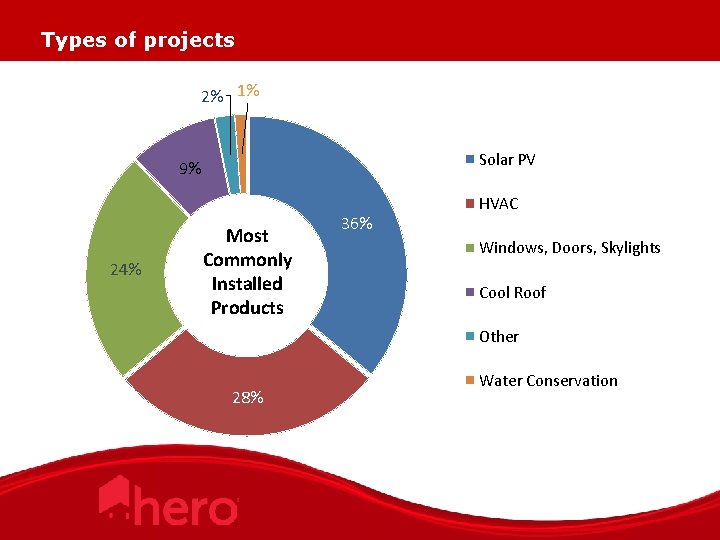 Types of projects

2%
1%
9%
36%
24%
28%

Most Commonly Installed Products

Solar PV
HVAC
Windows, Doors, Skylights
Cool Roof
Other
Water Conservation

hero